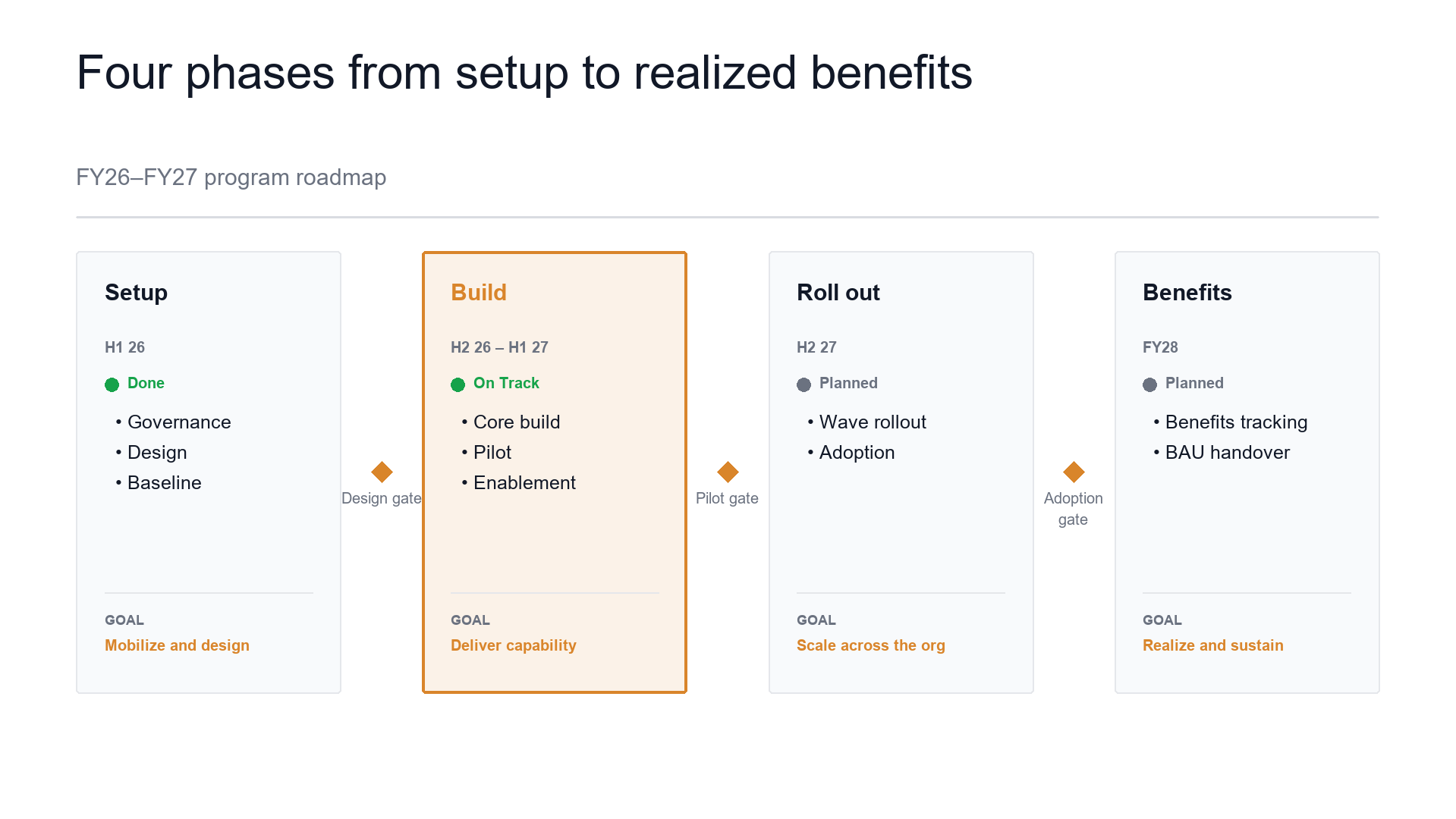 Four phases from setup to realized benefits

FY26–FY27 program roadmap

Setup

H1 26

Done

• Governance
• Design
• Baseline

GOAL
Mobilize and design

Design gate

Build

H2 26 – H1 27

On Track

• Core build
• Pilot
• Enablement

GOAL
Deliver capability

Pilot gate

Roll out

H2 27

Planned

• Wave rollout
• Adoption

GOAL
Scale across the org

Adoption gate

Benefits

FY28

Planned

• Benefits tracking
• BAU handover

GOAL
Realize and sustain